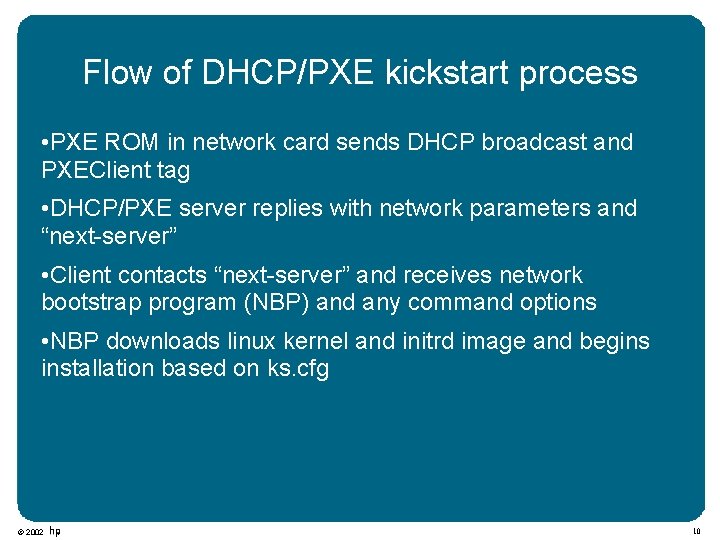 Flow of DHCP/PXE kickstart process

•PXE ROM in network card sends DHCP broadcast and PXEClient tag

•DHCP/PXE server replies with network parameters and “next-server”

•Client contacts “next-server” and receives network bootstrap program (NBP) and any command options

•NBP downloads linux kernel and initrd image and begins installation based on ks.cfg

© 2002 hp

10